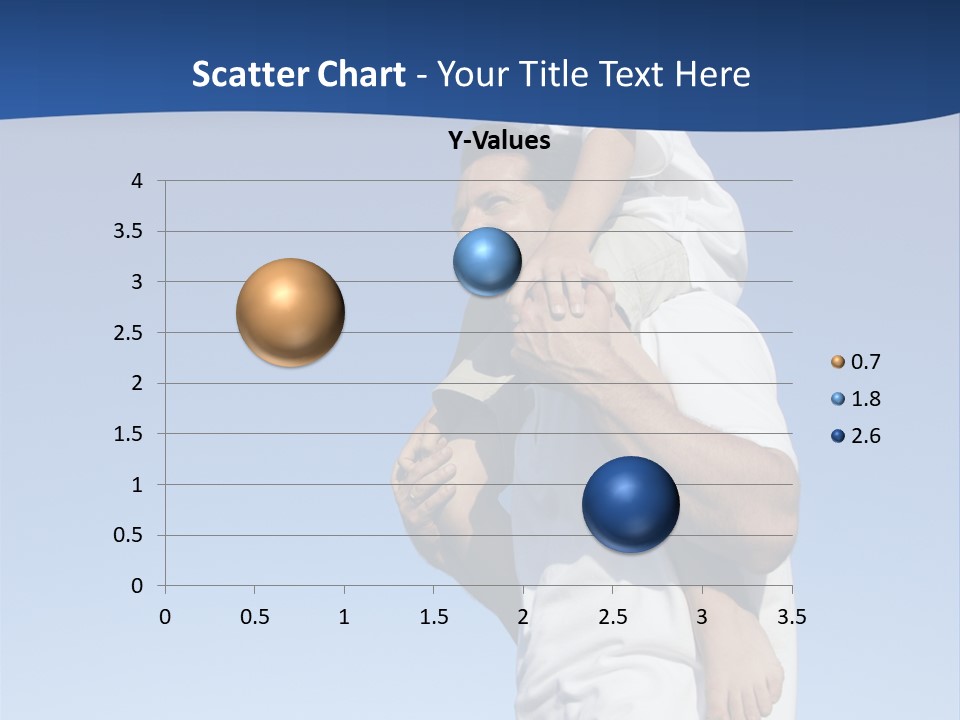 Scatter Chart - Your Title Text Here

Y-Values

4
3.5
3
2.5
2
1.5
1
0.5
0

0 0.5 1 1.5 2 2.5 3 3.5

0.7
1.8
2.6